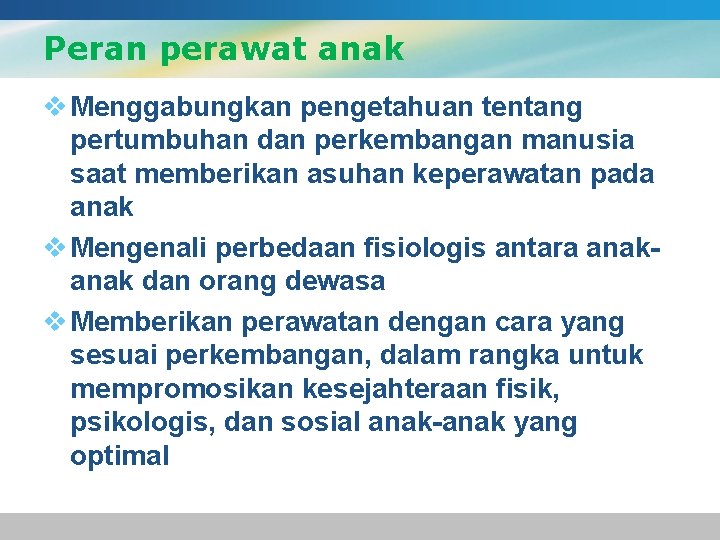 Peran perawat anak

❖ Menggabungkan pengetahuan tentang pertumbuhan dan perkembangan manusia saat memberikan asuhan keperawatan pada anak

❖ Mengenali perbedaan fisiologis antara anak-anak dan orang dewasa

❖ Memberikan perawatan dengan cara yang sesuai perkembangan, dalam rangka untuk mempromosikan kesejahteraan fisik, psikologis, dan sosial anak-anak yang optimal